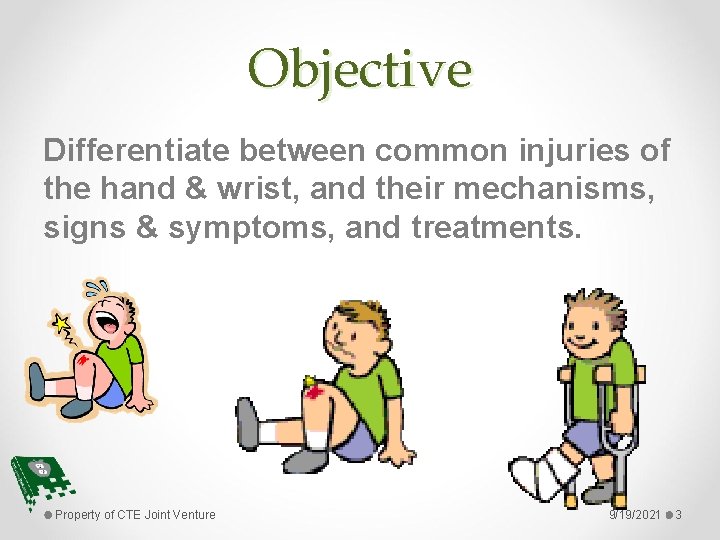 Objective

Differentiate between common injuries of the hand & wrist, and their mechanisms, signs & symptoms, and treatments.

Property of CTE Joint Venture

9/19/2021 3